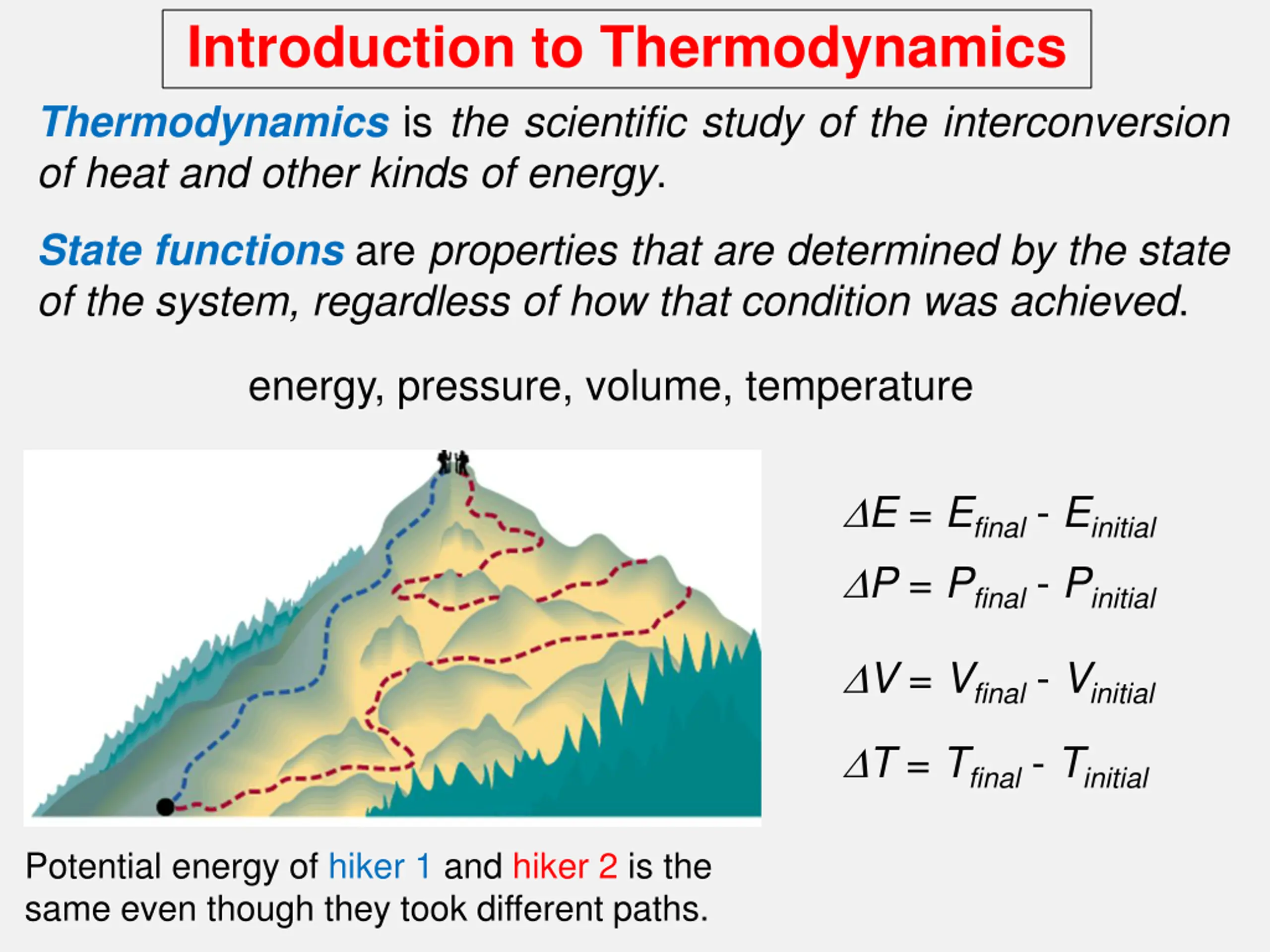 Introduction to Thermodynamics

Thermodynamics is the scientific study of the interconversion of heat and other kinds of energy.

State functions are properties that are determined by the state of the system, regardless of how that condition was achieved.

energy, pressure, volume, temperature

$\Delta E = E_{final} - E_{initial}$

$\Delta P = P_{final} - P_{initial}$

$\Delta V = V_{final} - V_{initial}$

$\Delta T = T_{final} - T_{initial}$

Potential energy of hiker 1 and hiker 2 is the same even though they took different paths.